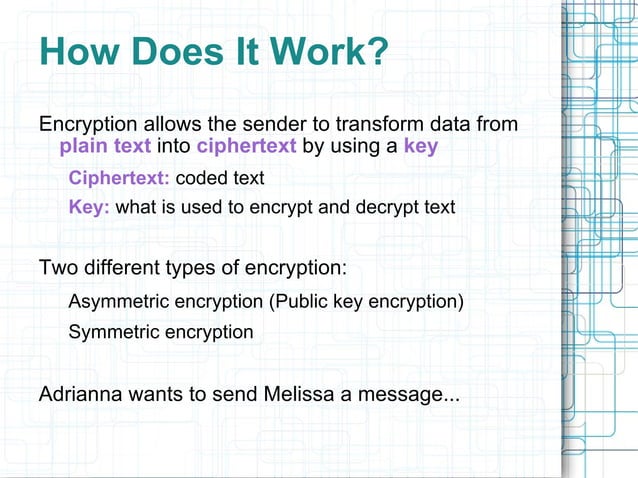 How Does It Work?

Encryption allows the sender to transform data from plain text into ciphertext by using a key

Ciphertext: coded text

Key: what is used to encrypt and decrypt text

Two different types of encryption:

Asymmetric encryption (Public key encryption)

Symmetric encryption

Adrianna wants to send Melissa a message...